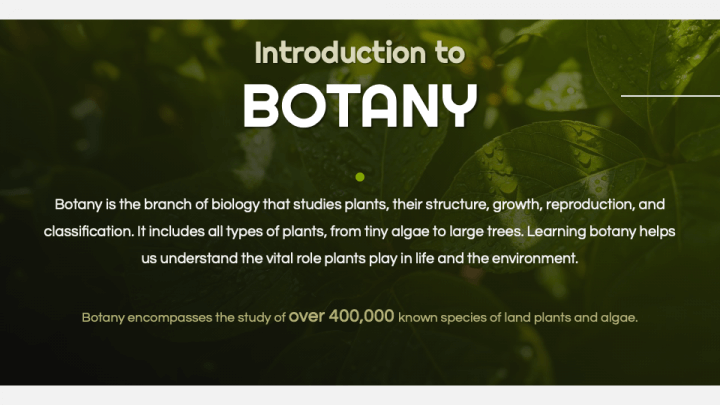 Introduction to
BOTANY

Botany is the branch of biology that studies plants, their structure, growth, reproduction, and classification. It includes all types of plants, from tiny algae to large trees. Learning botany helps us understand the vital role plants play in life and the environment.

Botany encompasses the study of over 400,000 known species of land plants and algae.